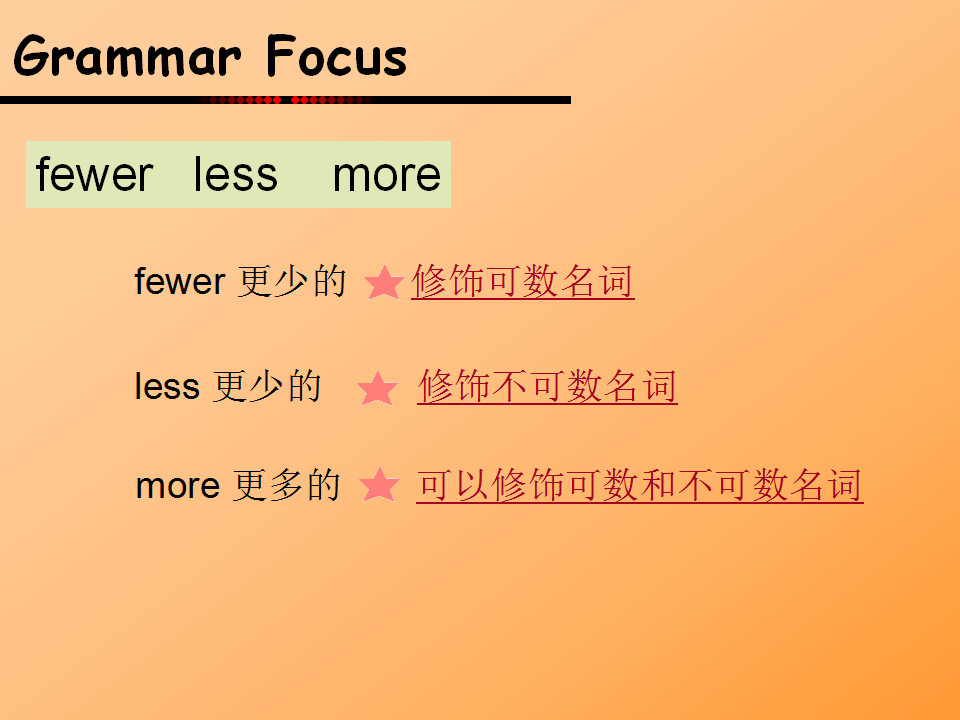 Grammar Focus

fewer less more

fewer 更少的 修饰可数名词

less 更少的 修饰不可数名词

more 更多的 可以修饰可数和不可数名词